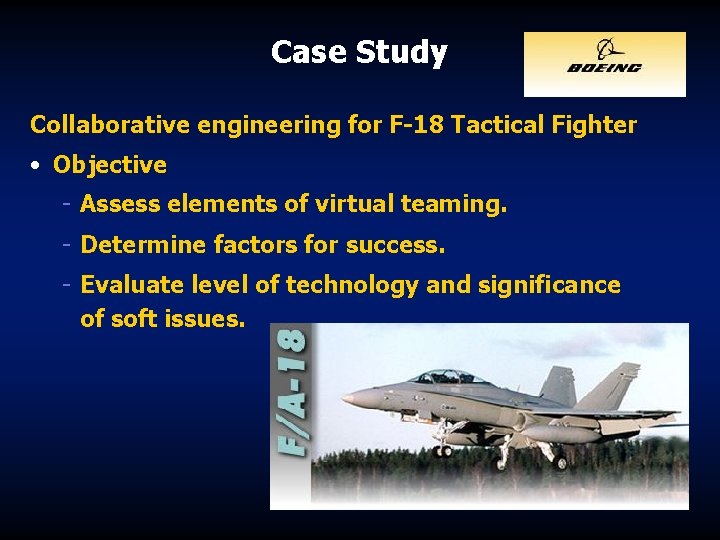 Case Study

BOEING

Collaborative engineering for F-18 Tactical Fighter

• Objective

- Assess elements of virtual teaming.

- Determine factors for success.

- Evaluate level of technology and significance of soft issues.

F/A-18